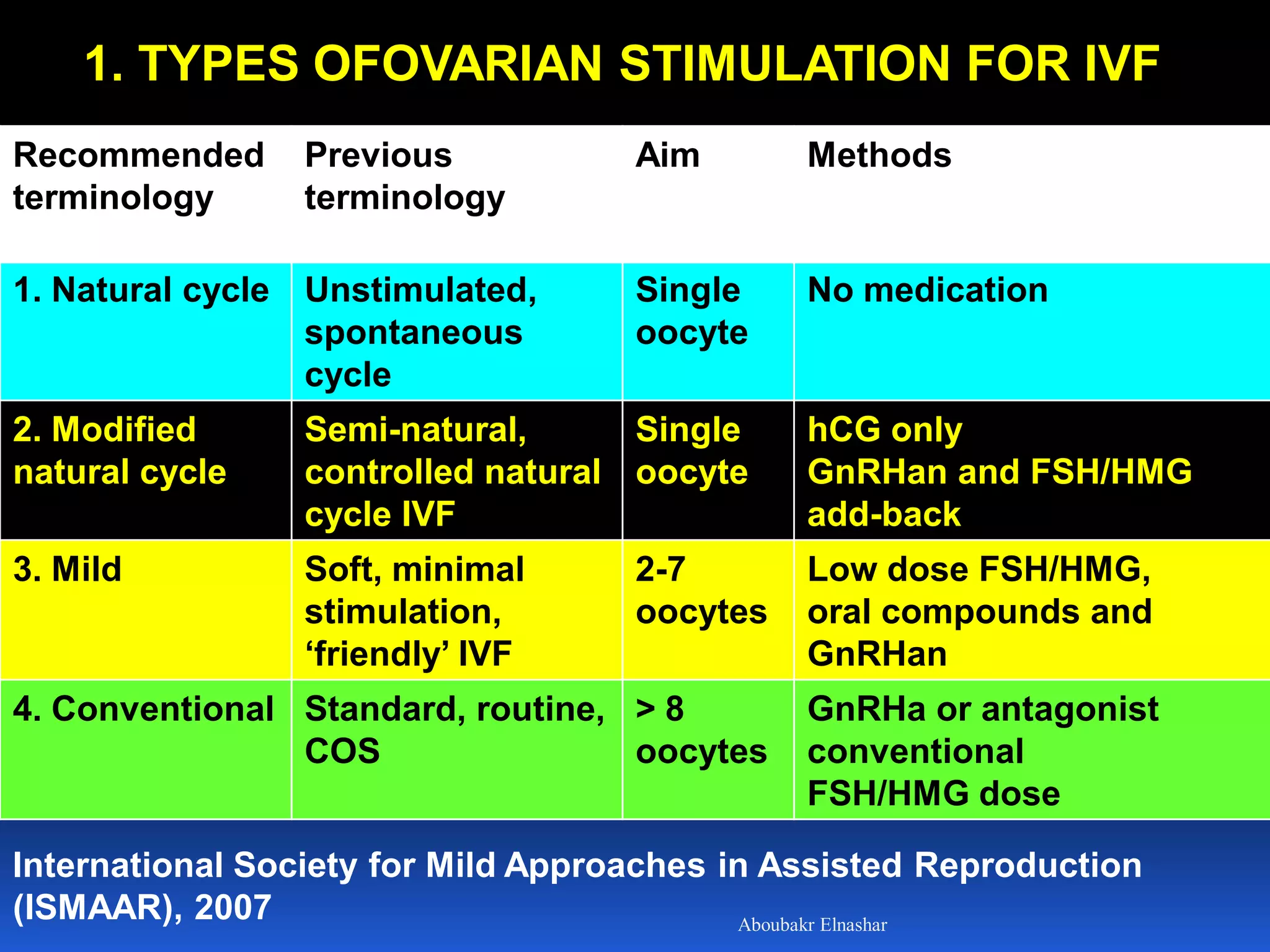 1. TYPES OFOVARIAN STIMULATION FOR IVF

| Recommended terminology | Previous terminology | Aim | Methods |
|---|---|---|---|
| 1. Natural cycle | Unstimulated, spontaneous cycle | Single oocyte | No medication |
| 2. Modified natural cycle | Semi-natural, controlled natural cycle IVF | Single oocyte | hCG only GnRHan and FSH/HMG add-back |
| 3. Mild | Soft, minimal stimulation, ‘friendly’ IVF | 2-7 oocytes | Low dose FSH/HMG, oral compounds and GnRHan |
| 4. Conventional | Standard, routine, COS | > 8 oocytes | GnRHa or antagonist conventional FSH/HMG dose |

International Society for Mild Approaches in Assisted Reproduction (ISMAAR), 2007

Aboubakr Elnashar